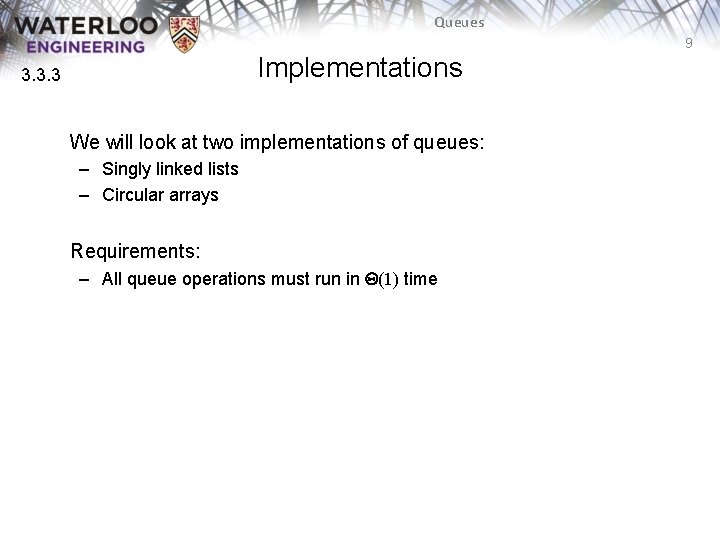 WATERLOO
ENGINEERING

Queues

9

3.3.3

Implementations

We will look at two implementations of queues:

– Singly linked lists
– Circular arrays

Requirements:

– All queue operations must run in $\Theta(1)$ time